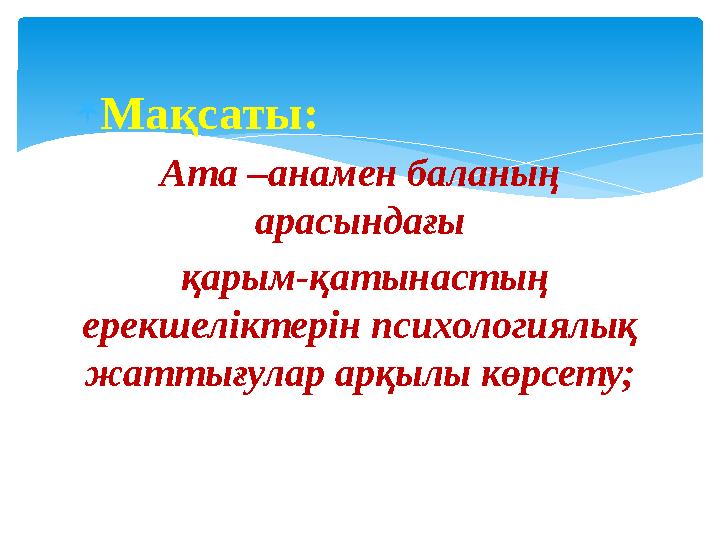 Мақсаты:

Ата –анамен баланың арасындағы

қарым-қатынастың ерекшеліктерін психологиялық жаттығулар арқылы көрсету;